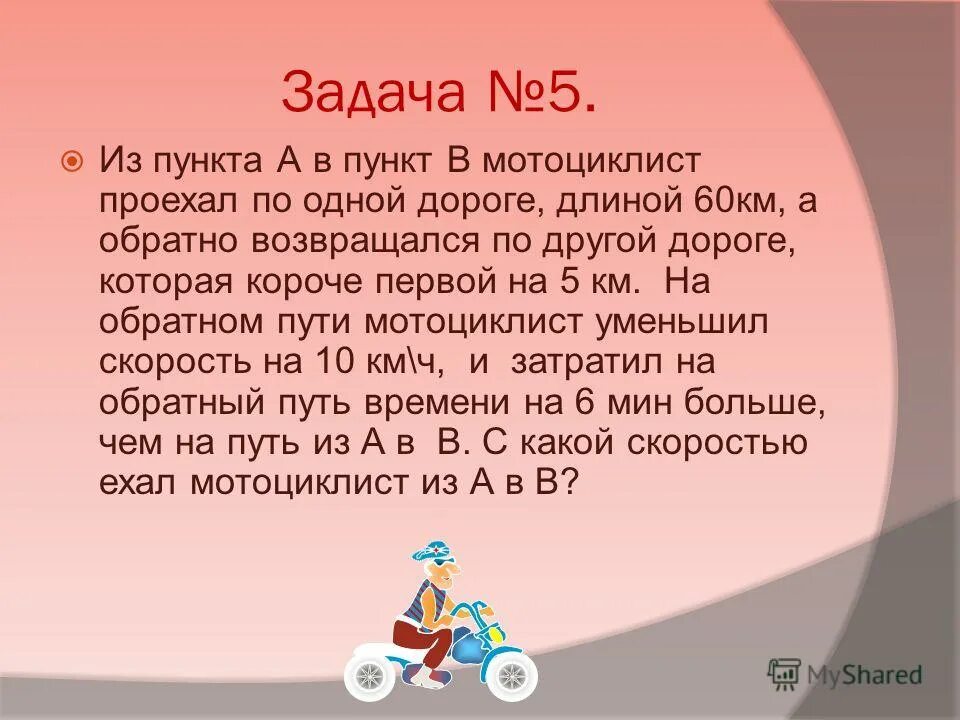 Задача №5.

Из пункта А в пункт В мотоциклист проехал по одной дороге, длиной 60км, а обратно возвращался по другой дороге, которая короче первой на 5 км. На обратном пути мотоциклист уменьшил скорость на 10 км\ч, и затратил на обратный путь времени на 6 мин больше, чем на путь из А в В. С какой скоростью ехал мотоциклист из А в В?

MyShared